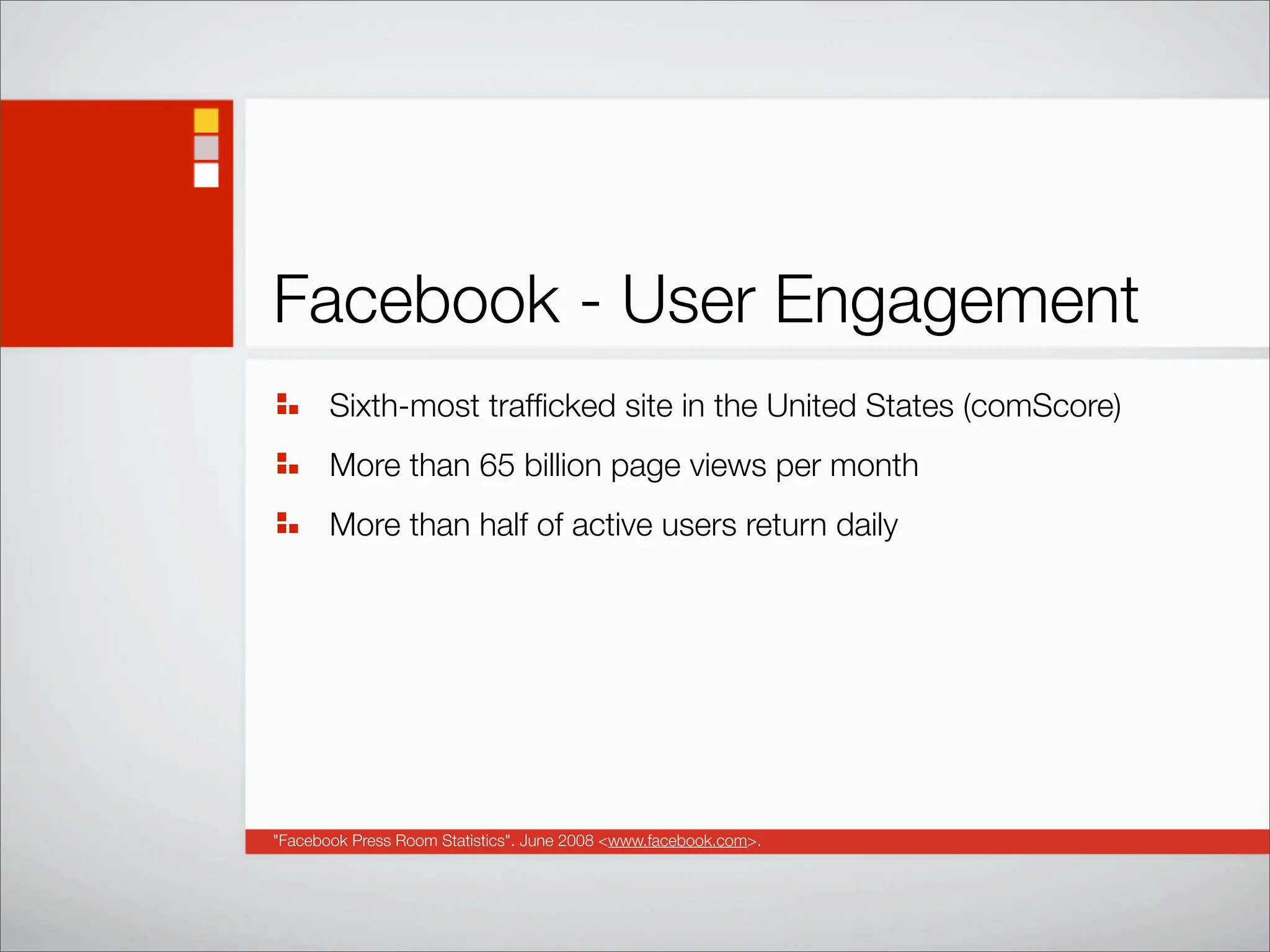 Facebook - User Engagement

Sixth-most trafficked site in the United States (comScore)

More than 65 billion page views per month

More than half of active users return daily

"Facebook Press Room Statistics". June 2008 <www.facebook.com>.